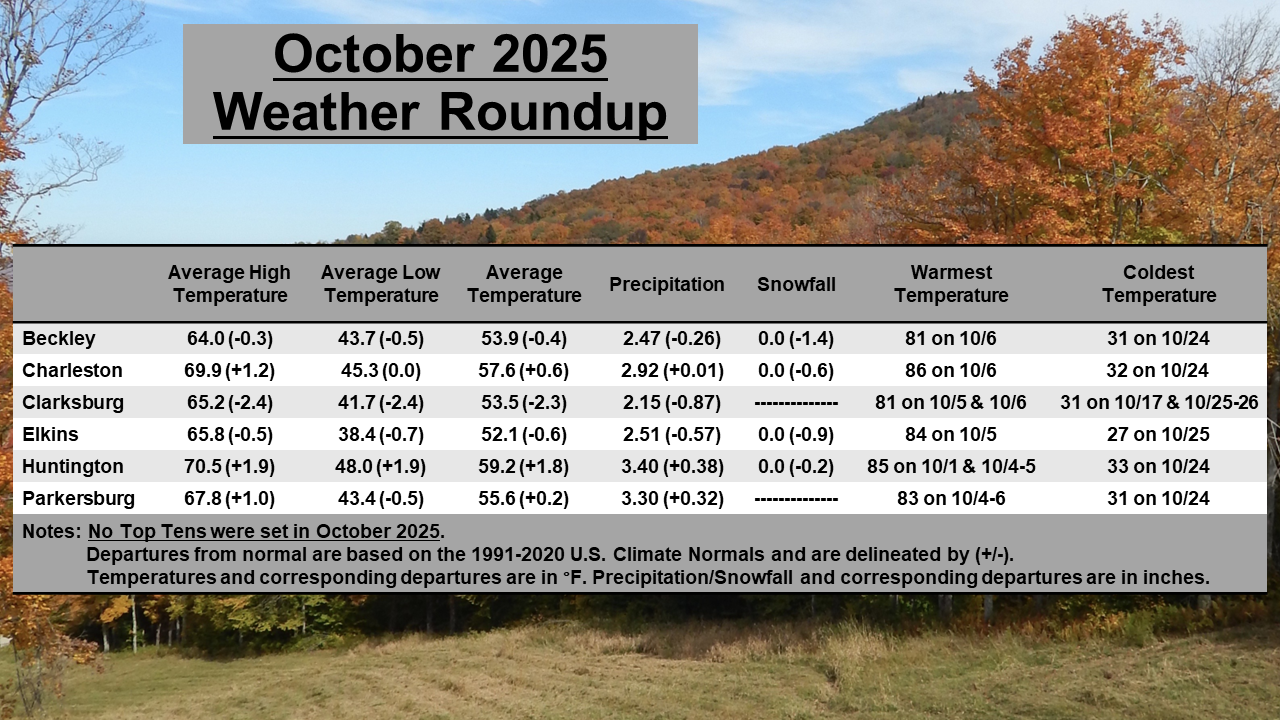 October 2025
Weather Roundup

| | Average High Temperature | Average Low Temperature | Average Temperature | Precipitation | Snowfall | Warmest Temperature | Coldest Temperature |
|---|---|---|---|---|---|---|---|
| Beckley | 64.0 (-0.3) | 43.7 (-0.5) | 53.9 (-0.4) | 2.47 (-0.26) | 0.0 (-1.4) | 81 on 10/6 | 31 on 10/24 |
| Charleston | 69.9 (+1.2) | 45.3 (0.0) | 57.6 (+0.6) | 2.92 (+0.01) | 0.0 (-0.6) | 86 on 10/6 | 32 on 10/24 |
| Clarksburg | 65.2 (-2.4) | 41.7 (-2.4) | 53.5 (-2.3) | 2.15 (-0.87) | -------------- | 81 on 10/5 & 10/6 | 31 on 10/17 & 10/25-26 |
| Elkins | 65.8 (-0.5) | 38.4 (-0.7) | 52.1 (-0.6) | 2.51 (-0.57) | 0.0 (-0.9) | 84 on 10/5 | 27 on 10/25 |
| Huntington | 70.5 (+1.9) | 48.0 (+1.9) | 59.2 (+1.8) | 3.40 (+0.38) | 0.0 (-0.2) | 85 on 10/1 & 10/4-5 | 33 on 10/24 |
| Parkersburg | 67.8 (+1.0) | 43.4 (-0.5) | 55.6 (+0.2) | 3.30 (+0.32) | -------------- | 83 on 10/4-6 | 31 on 10/24 |

Notes: No Top Tens were set in October 2025.
Departures from normal are based on the 1991-2020 U.S. Climate Normals and are delineated by (+/-).
Temperatures and corresponding departures are in °F. Precipitation/Snowfall and corresponding departures are in inches.